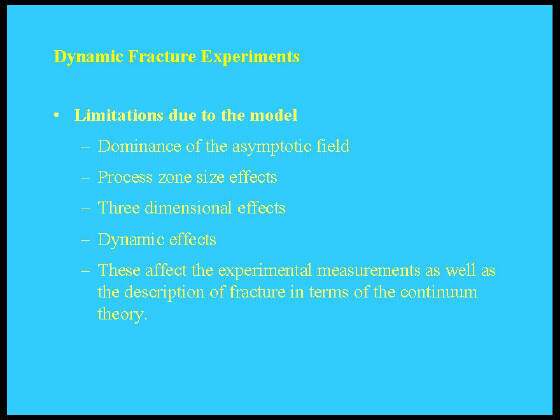 Dynamic Fracture Experiments

• Limitations due to the model
– Dominance of the asymptotic field
– Process zone size effects
– Three dimensional effects
– Dynamic effects
– These affect the experimental measurements as well as the description of fracture in terms of the continuum theory.